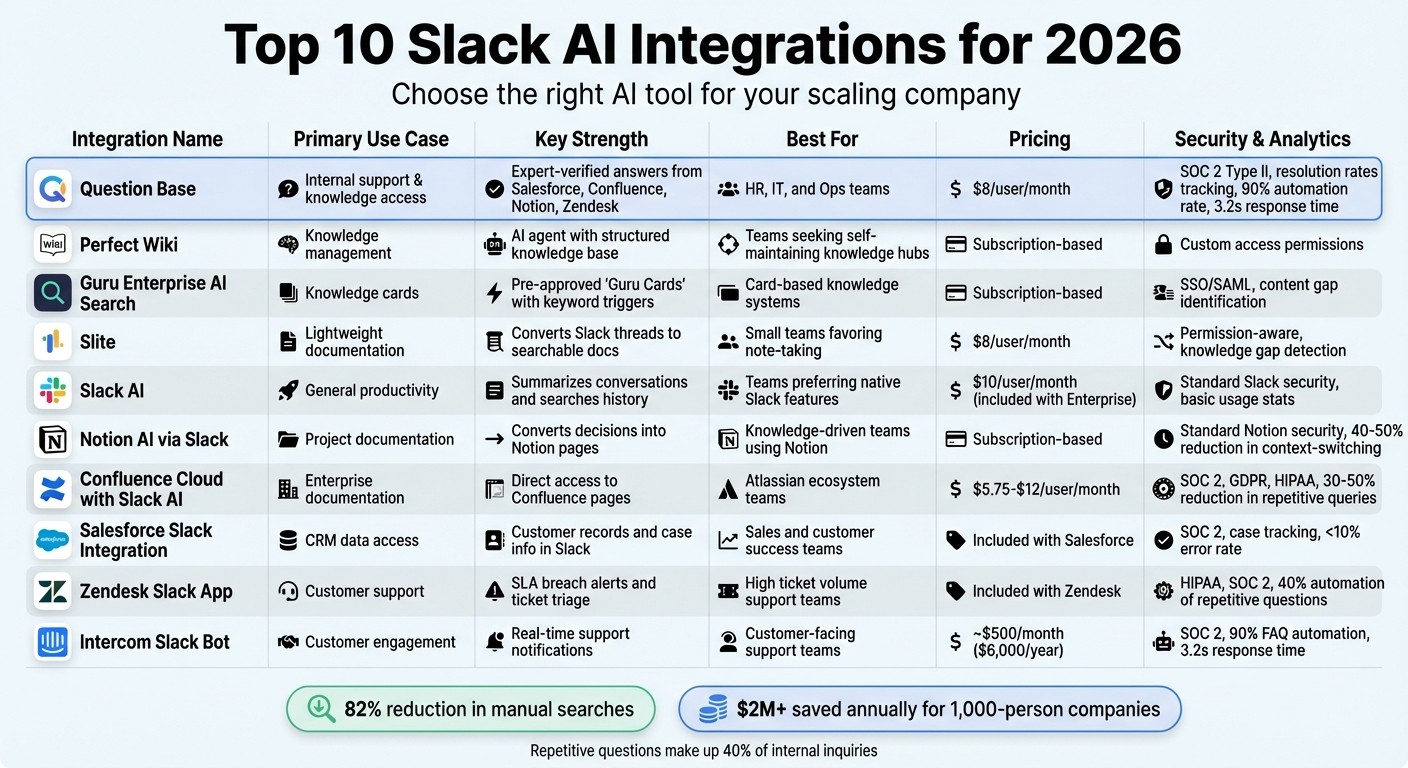 Top 10 Slack AI Integrations for 2026

Choose the right AI tool for your scaling company

| Integration Name | Primary Use Case | Key Strength | Best For | Pricing | Security & Analytics |
|---|---|---|---|---|---|
| Question Base | Internal support & knowledge access | Expert-verified answers from Salesforce, Confluence, Notion, Zendesk | HR, IT, and Ops teams | $8/user/month | SOC 2 Type II, resolution rates tracking, 90% automation rate, 3.2s response time |
| Perfect Wiki | Knowledge management | AI agent with structured knowledge base | Teams seeking self-maintaining knowledge hubs | Subscription-based | Custom access permissions |
| Guru Enterprise AI Search | Knowledge cards | Pre-approved 'Guru Cards' with keyword triggers | Card-based knowledge systems | Subscription-based | SSO/SAML, content gap identification |
| Slite | Lightweight documentation | Converts Slack threads to searchable docs | Small teams favoring note-taking | $8/user/month | Permission-aware, knowledge gap detection |
| Slack AI | General productivity | Summarizes conversations and searches history | Teams preferring native Slack features | $10/user/month (included with Enterprise) | Standard Slack security, basic usage stats |
| Notion AI via Slack | Project documentation | Converts decisions into Notion pages | Knowledge-driven teams using Notion | Subscription-based | Standard Notion security, 40-50% reduction in context-switching |
| Confluence Cloud with Slack AI | Enterprise documentation | Direct access to Confluence pages | Atlassian ecosystem teams | $5.75-$12/user/month | SOC 2, GDPR, HIPAA, 30-50% reduction in repetitive queries |
| Salesforce Slack Integration | CRM data access | Customer records and case info in Slack | Sales and customer success teams | Included with Salesforce | SOC 2, case tracking, <10% error rate |
| Zendesk Slack App | Customer support | SLA breach alerts and ticket triage | High ticket volume support teams | Included with Zendesk | HIPAA, SOC 2, 40% automation of repetitive questions |
| Intercom Slack Bot | Customer engagement | Real-time support notifications | Customer-facing support teams | ~$500/month ($6,000/year) | SOC 2, 90% FAQ automation, 3.2s response time |

82% reduction in manual searches

$2M+ saved annually for 1,000-person companies

Repetitive questions make up 40% of internal inquiries